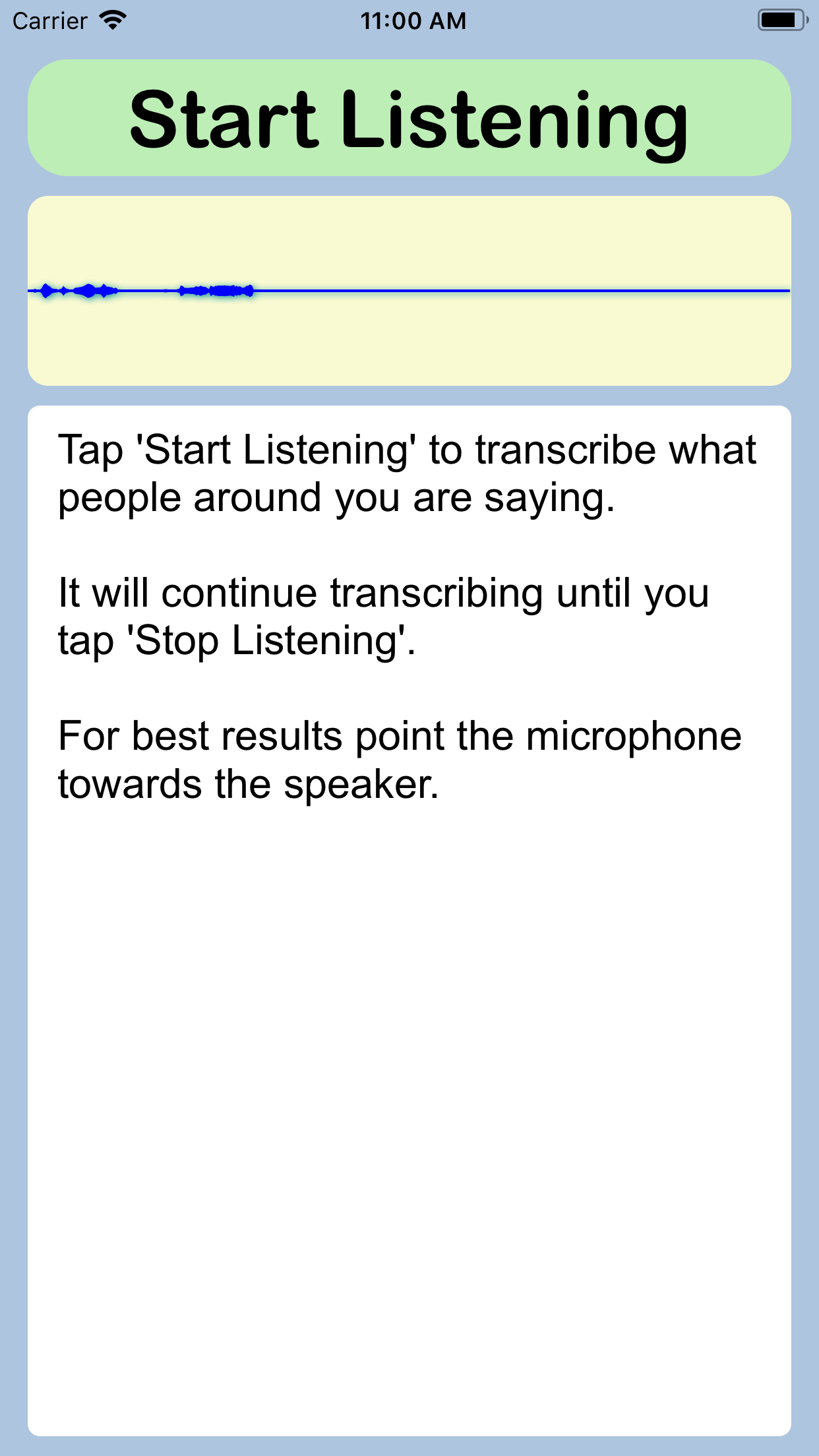 Carrier 11:00 AM

Start Listening

Tap 'Start Listening' to transcribe what people around you are saying.

It will continue transcribing until you tap 'Stop Listening'.

For best results point the microphone towards the speaker.